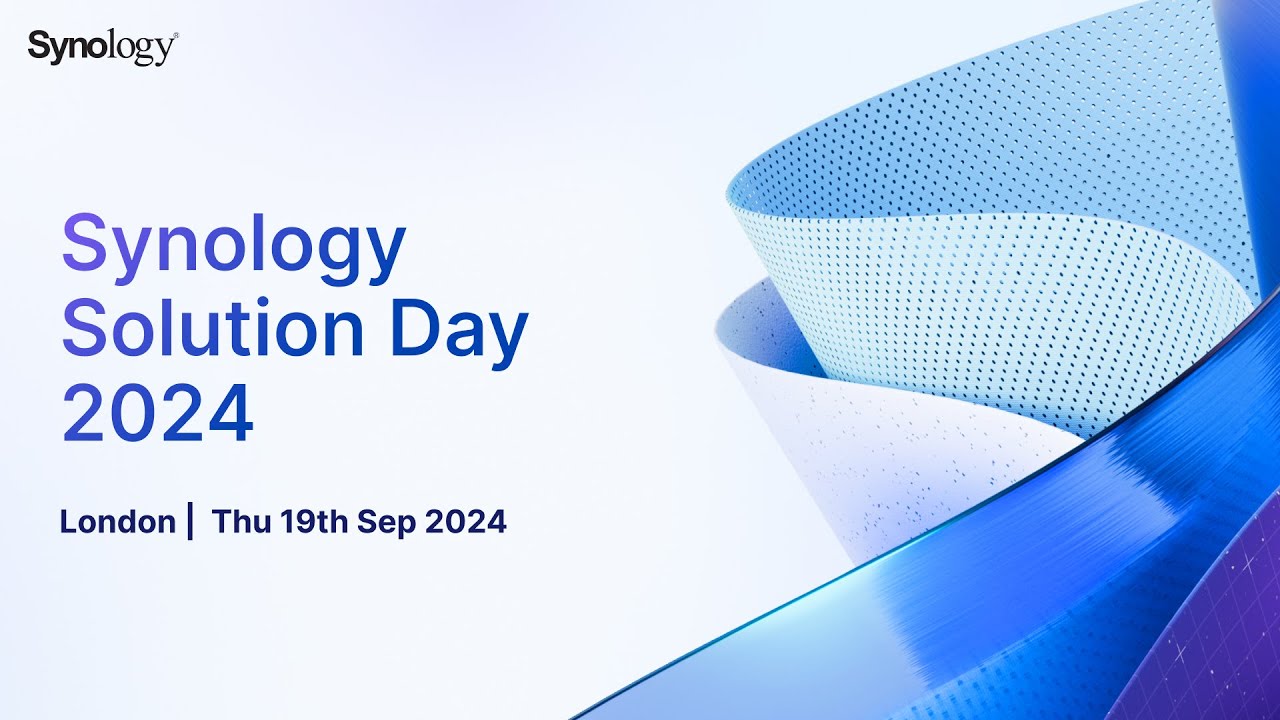 Synology®

Synology Solution Day 2024

London | Thu 19th Sep 2024